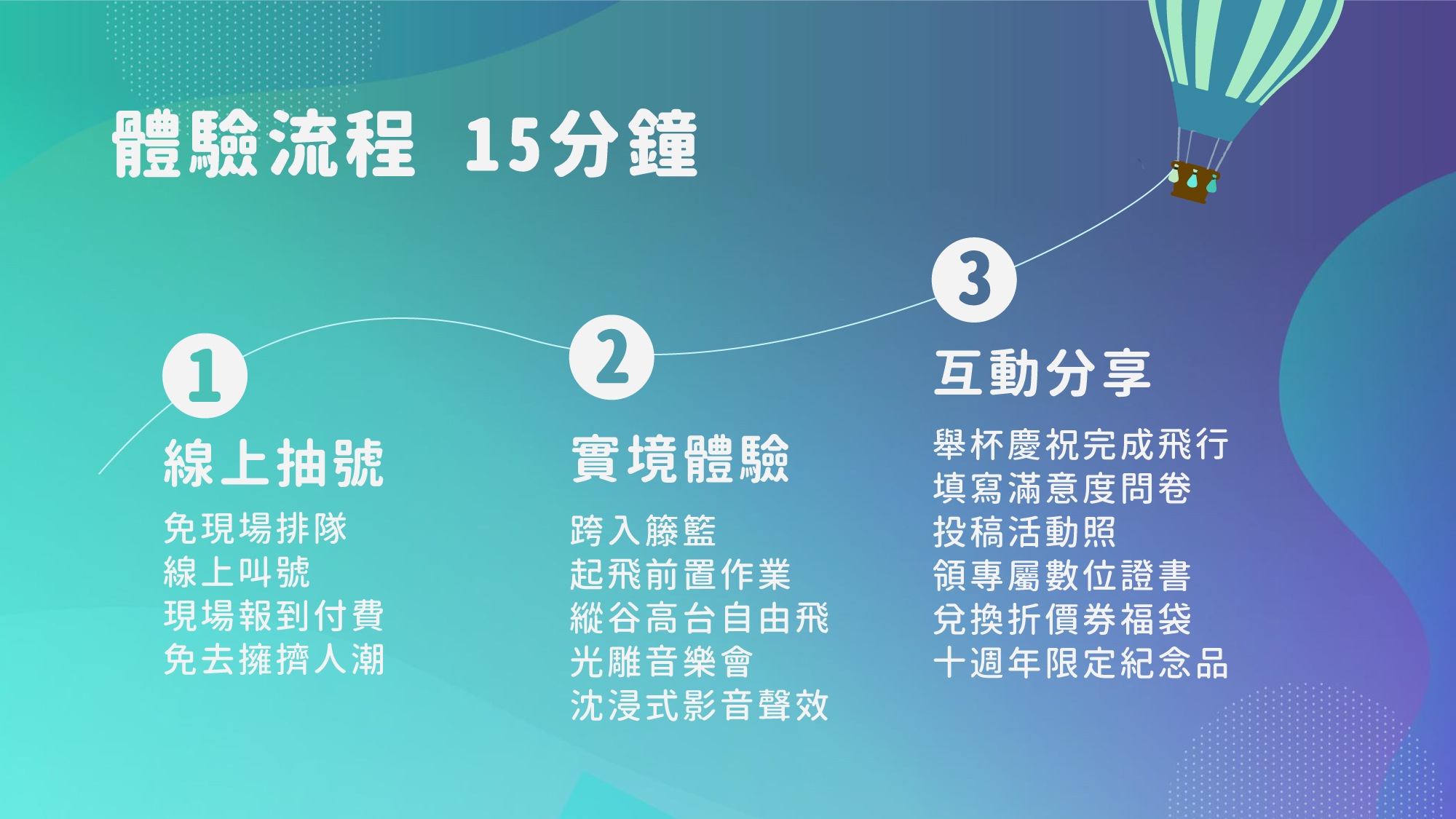 體驗流程 15分鐘

1
線上抽號
免現場排隊
線上叫號
現場報到付費
免去擁擠人潮

2
實境體驗
跨入籐籃
起飛前置作業
縱谷高台自由飛
光雕音樂會
沈浸式影音聲效

3
互動分享
舉杯慶祝完成飛行
填寫滿意度問卷
投稿活動照
領專屬數位證書
兌換折價券福袋
十週年限定紀念品